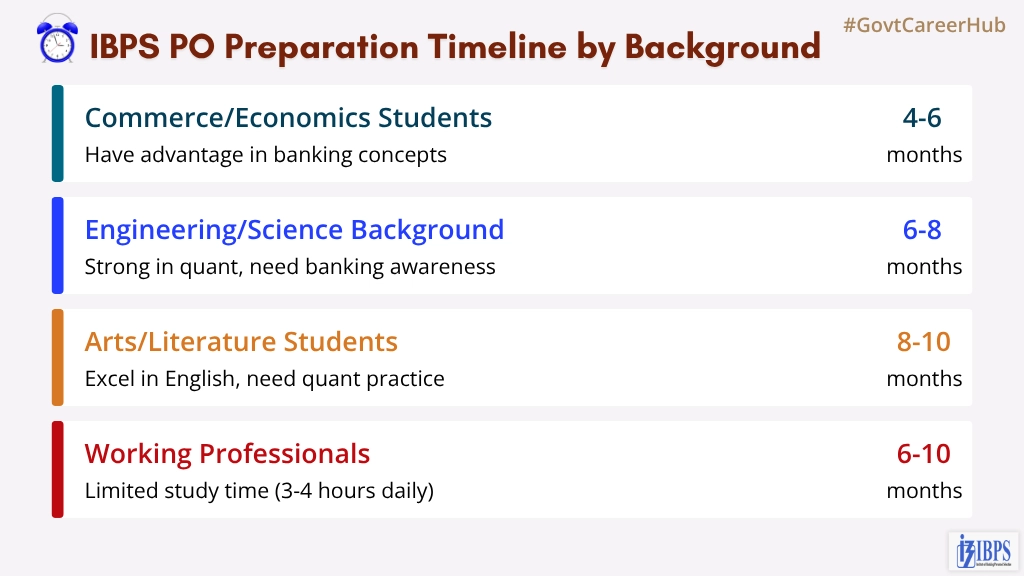 #GovtCareerHub

IBPS PO Preparation Timeline by Background

Commerce/Economics Students
Have advantage in banking concepts
4-6 months

Engineering/Science Background
Strong in quant, need banking awareness
6-8 months

Arts/Literature Students
Excel in English, need quant practice
8-10 months

Working Professionals
Limited study time (3-4 hours daily)
6-10 months

IBPS